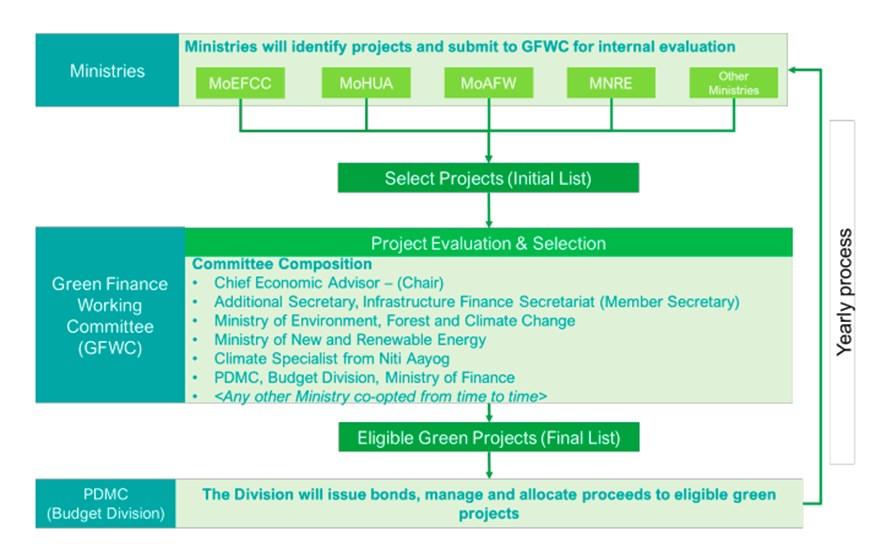 Ministries

Ministries will identify projects and submit to GFWC for internal evaluation

MoEFCC

MoHUA

MoAFW

MNRE

Other Ministries

Select Projects (Initial List)

Green Finance Working Committee (GFWC)

Project Evaluation & Selection

Committee Composition
• Chief Economic Advisor – (Chair)
• Additional Secretary, Infrastructure Finance Secretariat (Member Secretary)
• Ministry of Environment, Forest and Climate Change
• Ministry of New and Renewable Energy
• Climate Specialist from Niti Aayog
• PDMC, Budget Division, Ministry of Finance
• <Any other Ministry co-opted from time to time>

Eligible Green Projects (Final List)

PDMC (Budget Division)

The Division will issue bonds, manage and allocate proceeds to eligible green projects

Yearly process